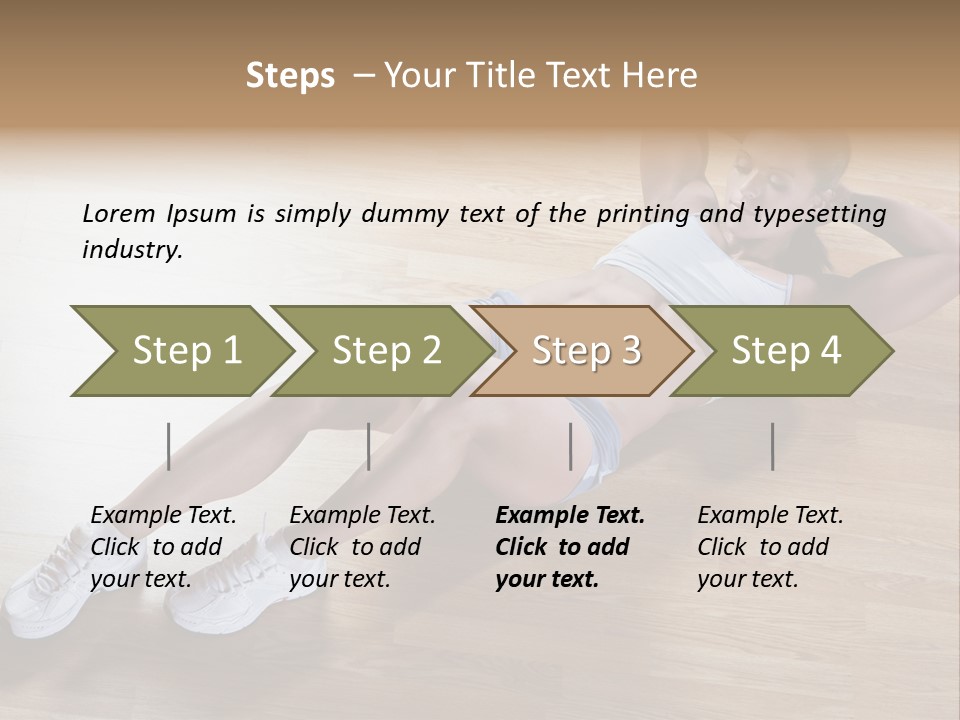 Steps – Your Title Text Here

Lorem Ipsum is simply dummy text of the printing and typesetting industry.

Step 1

Step 2

Step 3

Step 4

Example Text. Click to add your text.

Example Text. Click to add your text.

Example Text. Click to add your text.

Example Text. Click to add your text.